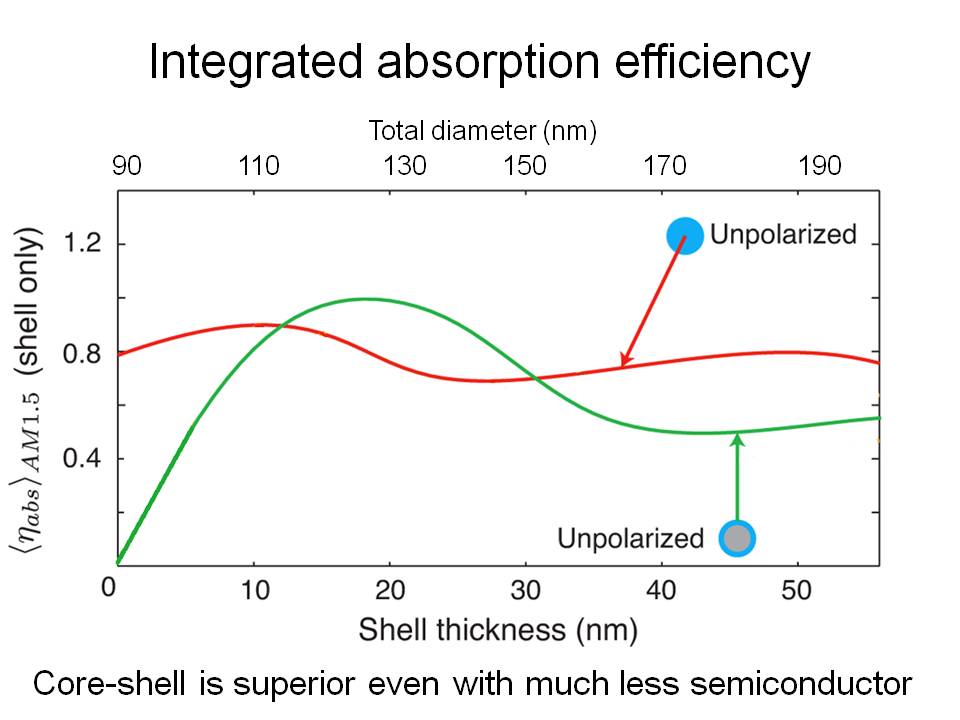 Integrated absorption efficiency

Total diameter (nm)

90 110 130 150 170 190

$\langle \eta_{abs} \rangle_{AM1.5}$ (shell only)

1.2
0.8
0.4

Unpolarized

Unpolarized

0 10 20 30 40 50

Shell thickness (nm)

Core-shell is superior even with much less semiconductor